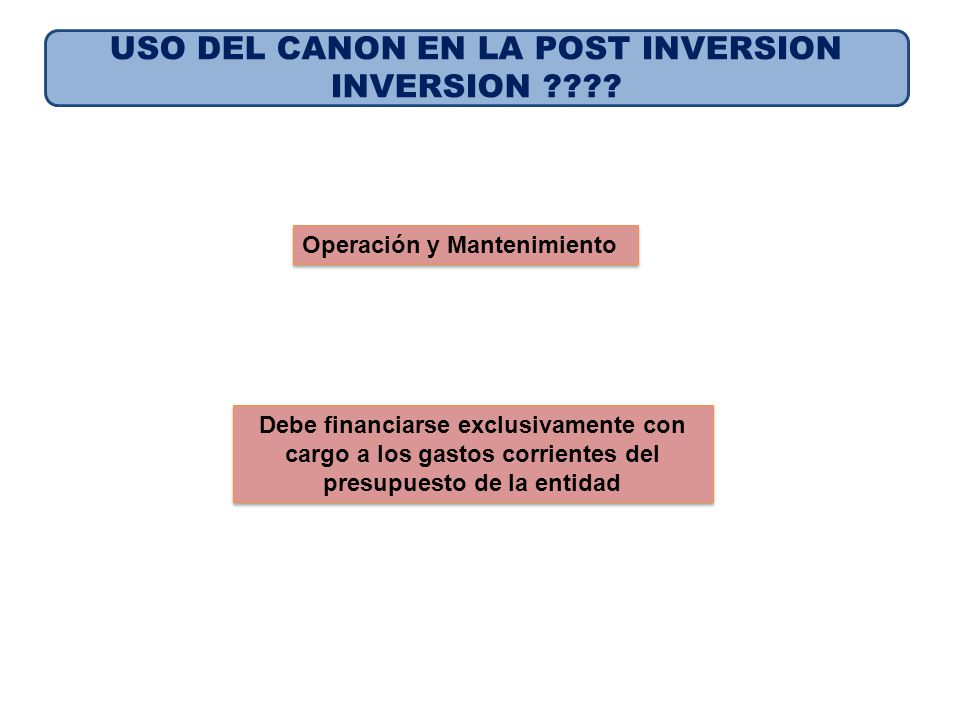 USO DEL CANON EN LA POST INVERSION INVERSION ????

Operación y Mantenimiento

Debe financiarse exclusivamente con cargo a los gastos corrientes del presupuesto de la entidad